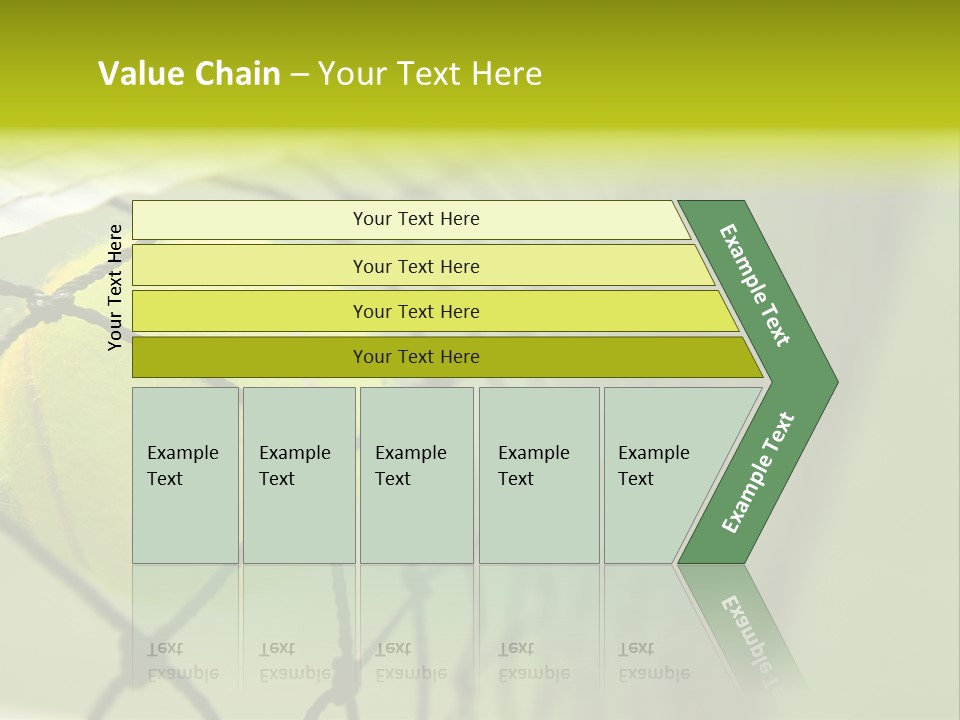 Value Chain – Your Text Here

Your Text Here

Your Text Here

Your Text Here

Your Text Here

Your Text Here

Example Text

Example Text

Example Text

Example Text

Example Text

Example Text

Example Text